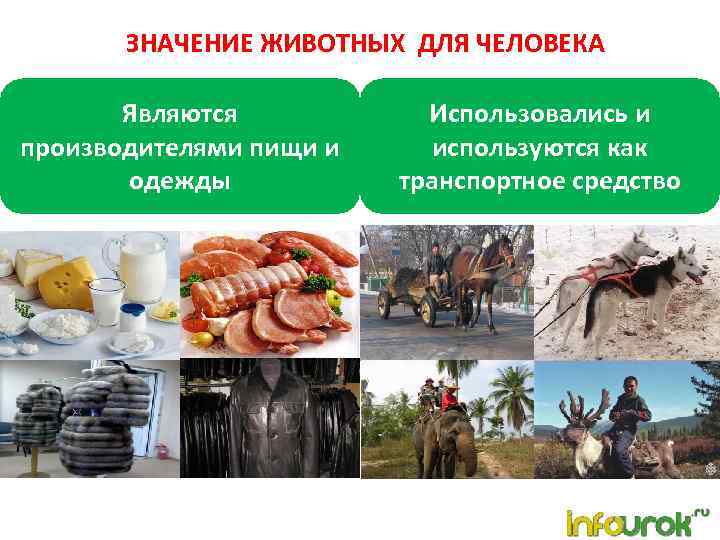 ЗНАЧЕНИЕ ЖИВОТНЫХ ДЛЯ ЧЕЛОВЕКА

Являются производителями пищи и одежды

Использовались и используются как транспортное средство

infourok.ru